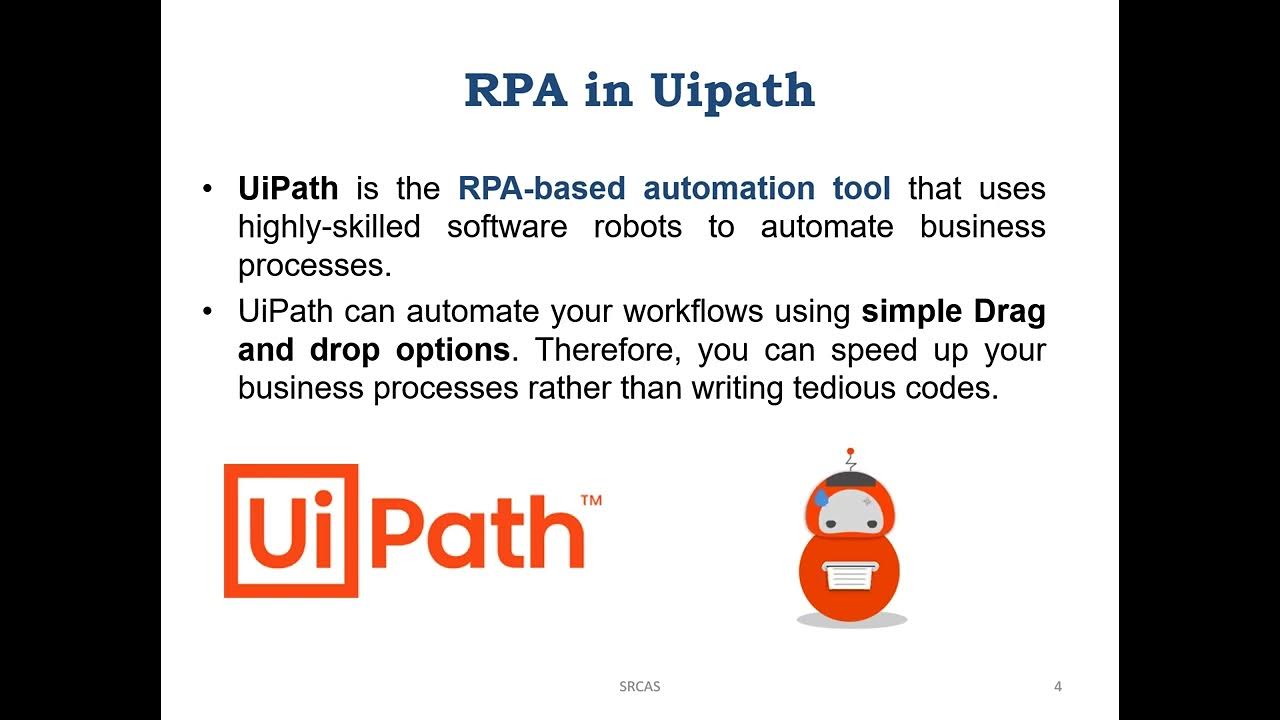 RPA in Uipath

• UiPath is the RPA-based automation tool that uses highly-skilled software robots to automate business processes.

• UiPath can automate your workflows using simple Drag and drop options. Therefore, you can speed up your business processes rather than writing tedious codes.

UiPath™

SRCAS

4